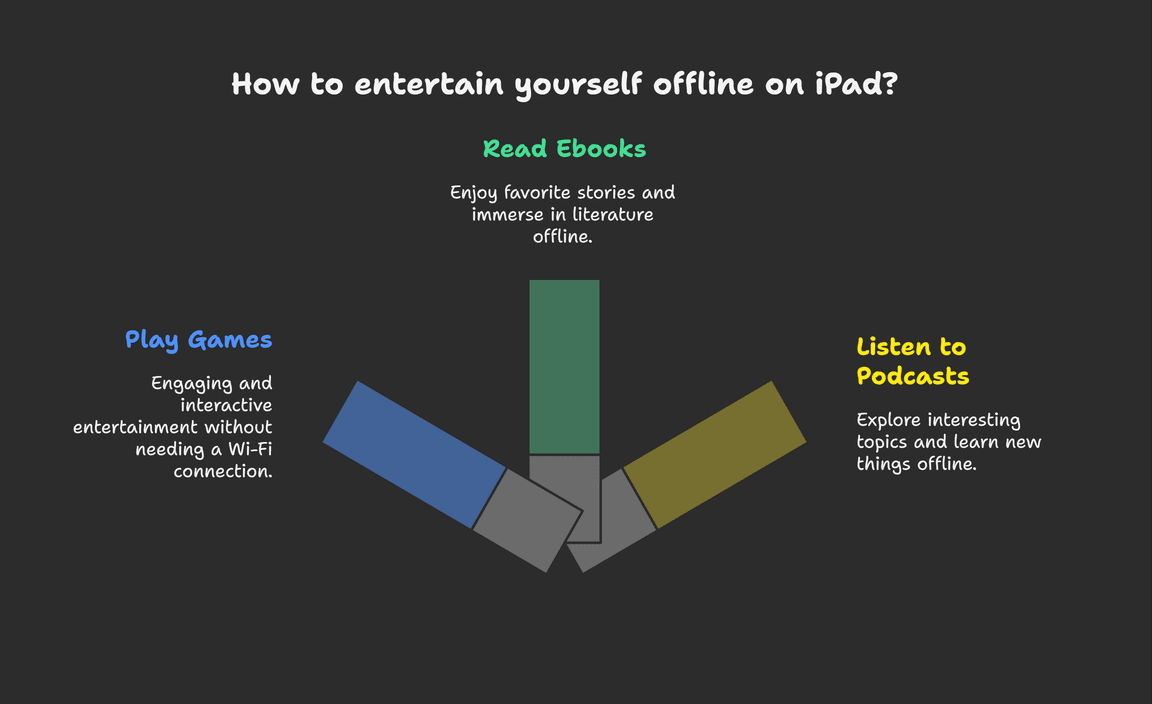 How to entertain yourself offline on iPad?

Read Ebooks

Enjoy favorite stories and immerse in literature offline.

Play Games

Engaging and interactive entertainment without needing a Wi-Fi connection.

Listen to Podcasts

Explore interesting topics and learn new things offline.